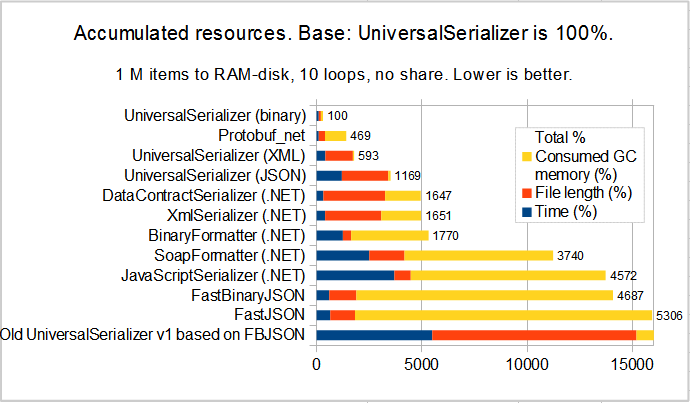 Accumulated resources. Base: UniversalSerializer is 100%.

1 M items to RAM-disk, 10 loops, no share. Lower is better.

UniversalSerializer (binary) 100
Protobuf_net 469
UniversalSerializer (XML) 593
UniversalSerializer (JSON) 1169
DataContractSerializer (.NET) 1647
XmlSerializer (.NET) 1651
BinaryFormatter (.NET) 1770
SoapFormatter (.NET) 3740
JavaScriptSerializer (.NET) 4572
FastBinaryJSON 4687
FastJSON 5306
Old UniversalSerializer v1 based on FBJSON

Total %
Consumed GC memory (%)
File length (%)
Time (%)

0
5000
10000
15000